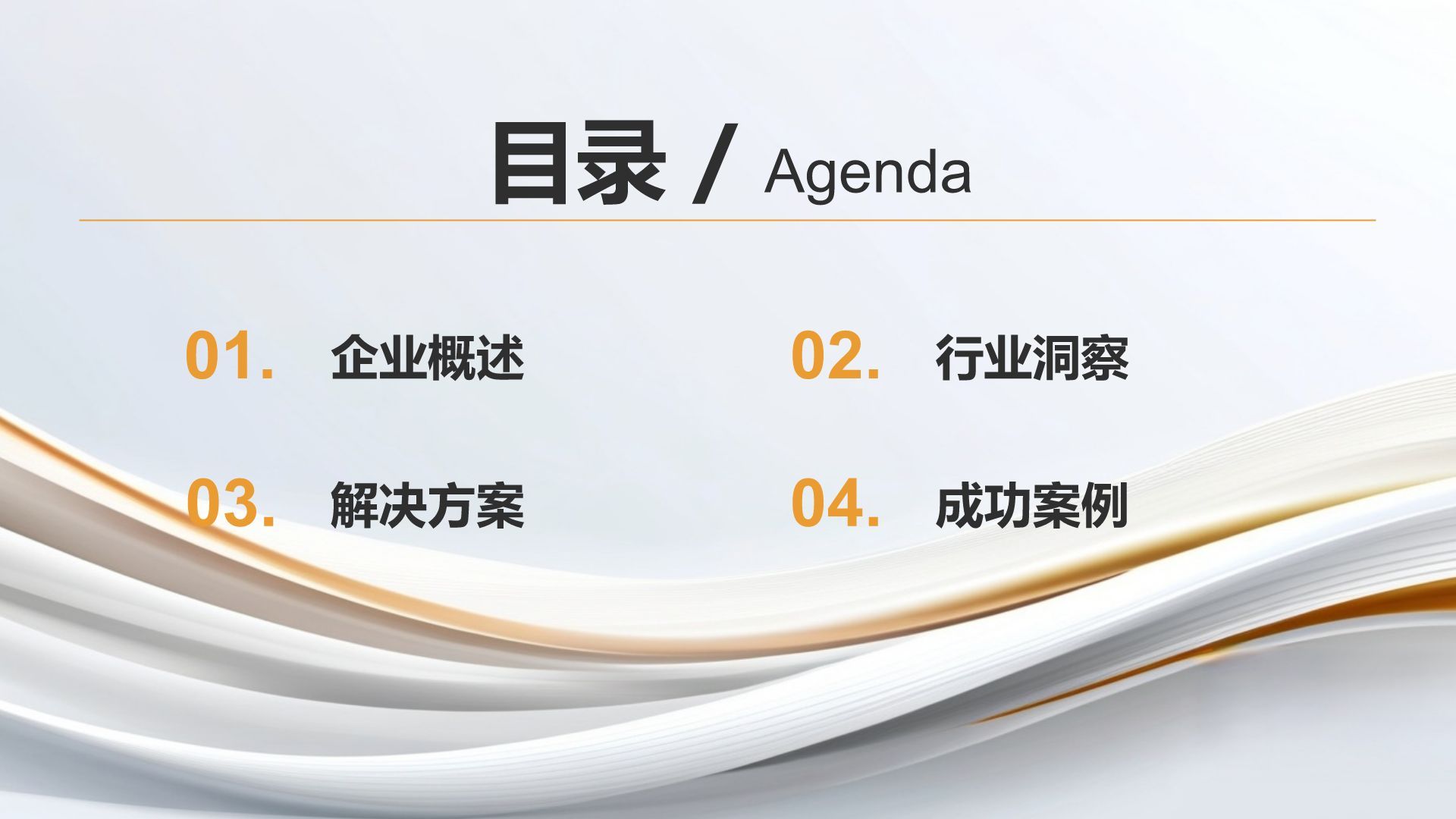 目录 / Agenda

01. 企业概述

02. 行业洞察

03. 解决方案

04. 成功案例